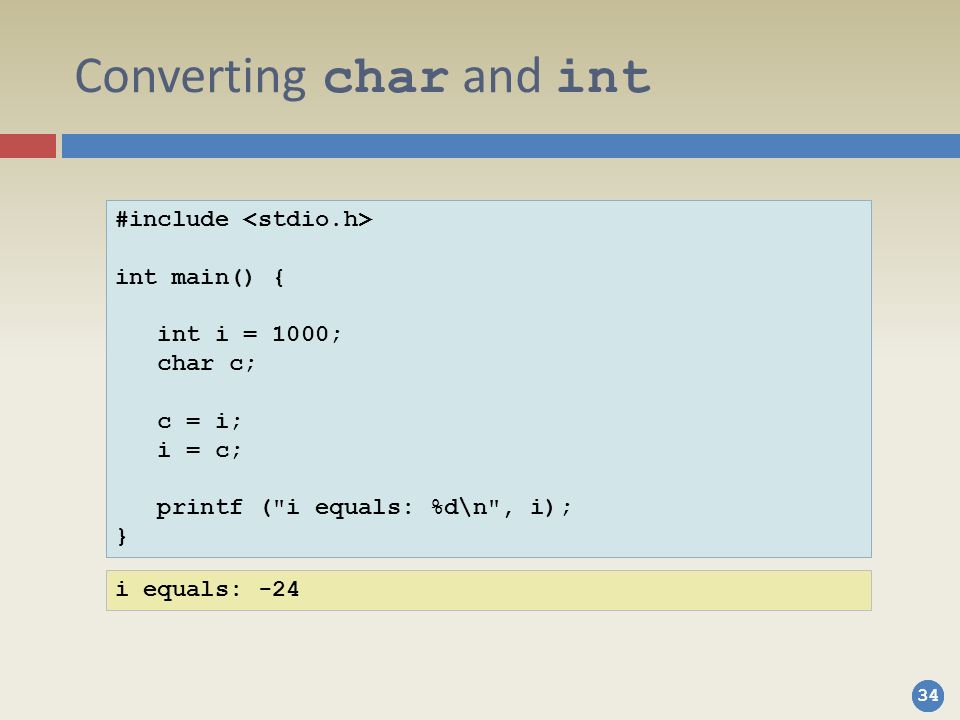 Converting char and int

#include <stdio.h>

int main() {

int i = 1000;
char c;

c = i;
i = c;

printf ("i equals: %d\n", i);
}

i equals: -24

34